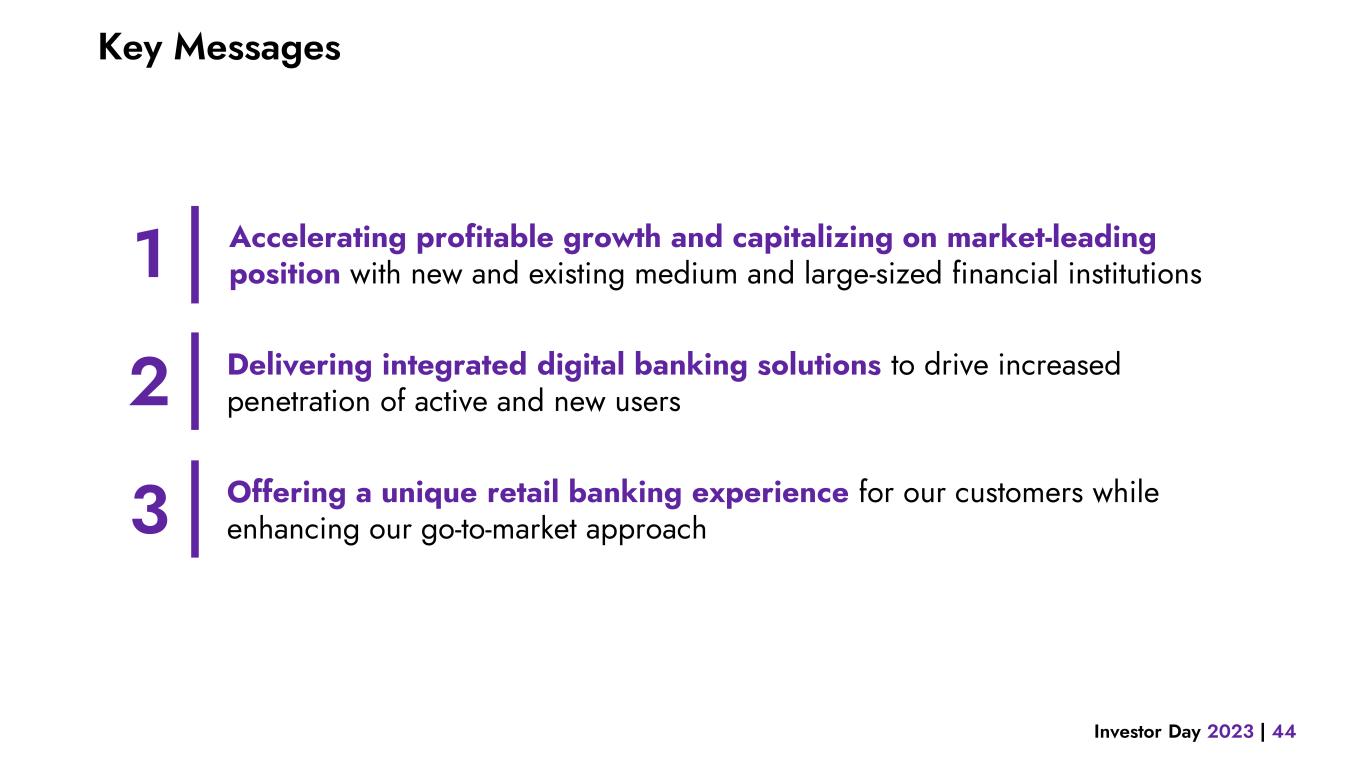 Key Messages

1 Accelerating profitable growth and capitalizing on market-leading position with new and existing medium and large-sized financial institutions

2 Delivering integrated digital banking solutions to drive increased penetration of active and new users

3 Offering a unique retail banking experience for our customers while enhancing our go-to-market approach

Investor Day 2023 | 44